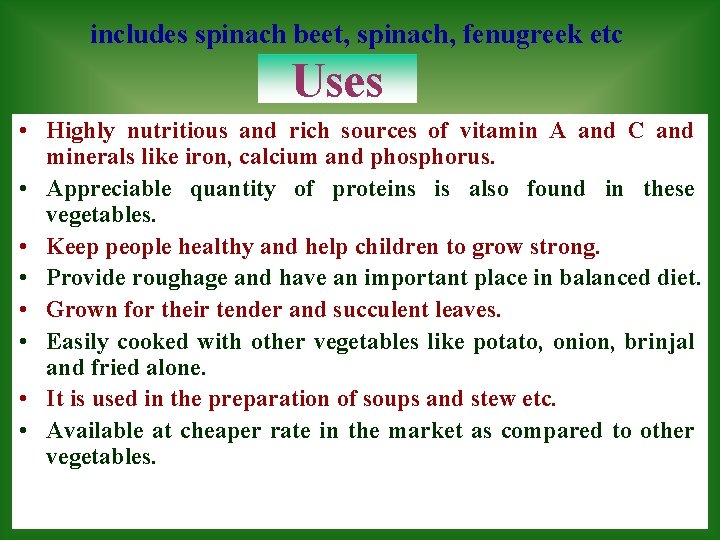 includes spinach beet, spinach, fenugreek etc

Uses

• Highly nutritious and rich sources of vitamin A and C and minerals like iron, calcium and phosphorus.
• Appreciable quantity of proteins is also found in these vegetables.
• Keep people healthy and help children to grow strong.
• Provide roughage and have an important place in balanced diet.
• Grown for their tender and succulent leaves.
• Easily cooked with other vegetables like potato, onion, brinjal and fried alone.
• It is used in the preparation of soups and stew etc.
• Available at cheaper rate in the market as compared to other vegetables.